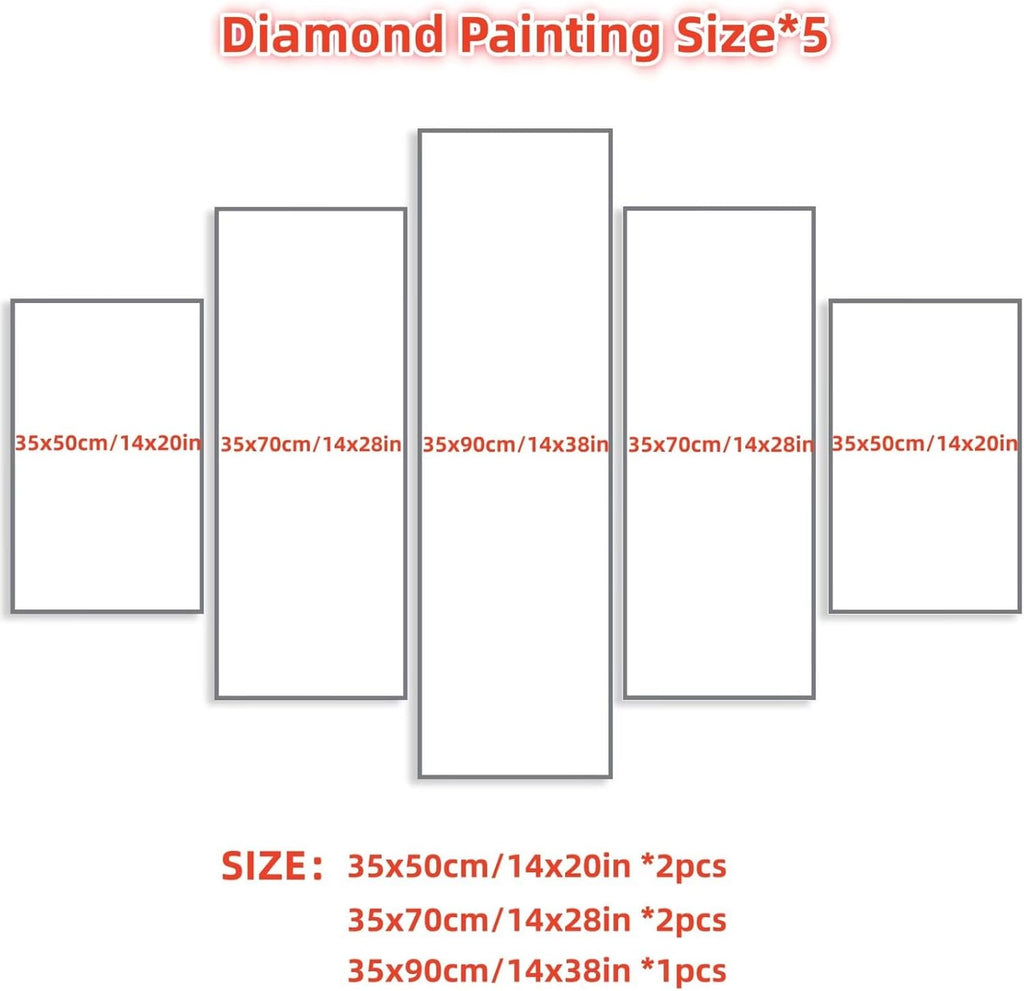 Diamond Painting Size*5

35x50cm/14x20in

35x70cm/14x28in

35x90cm/14x38in

35x70cm/14x28in

35x50cm/14x20in

SIZE: 35x50cm/14x20in *2pcs
35x70cm/14x28in *2pcs
35x90cm/14x38in *1pcs